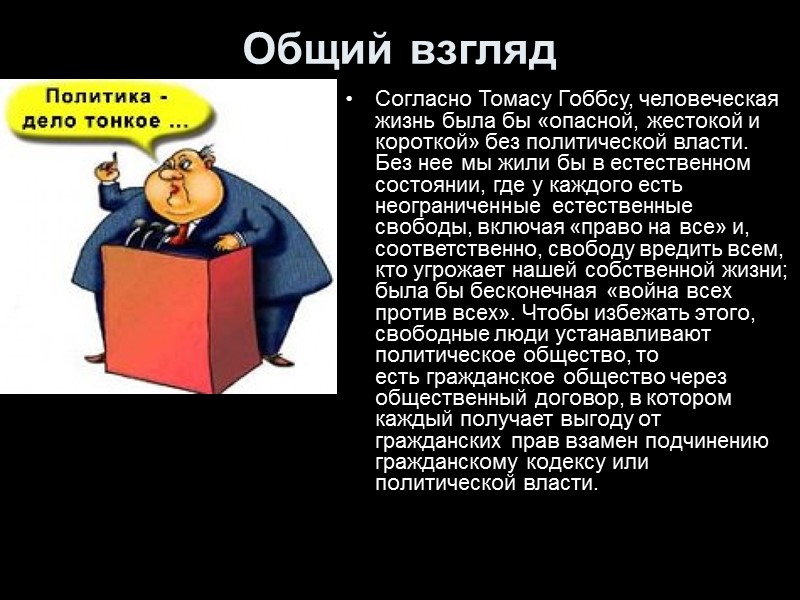 Общий взгляд

Политика - дело тонкое ...

• Согласно Томасу Гоббсу, человеческая жизнь была бы «опасной, жестокой и короткой» без политической власти. Без нее мы жили бы в естественном состоянии, где у каждого есть неограниченные естественные свободы, включая «право на все» и, соответственно, свободу вредить всем, кто угрожает нашей собственной жизни; была бы бесконечная «война всех против всех». Чтобы избежать этого, свободные люди устанавливают политическое общество, то есть гражданское общество через общественный договор, в котором каждый получает выгоду от гражданских прав взамен подчинению гражданскому кодексу или политической власти.